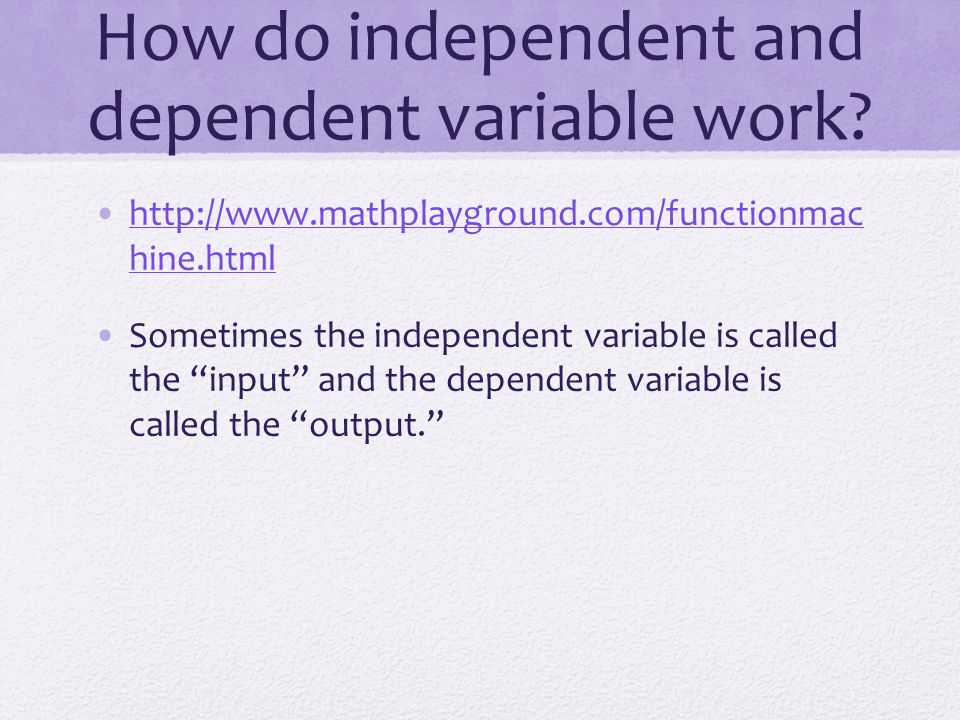 How do independent and dependent variable work?

• http://www.mathplayground.com/functionmachine.html

• Sometimes the independent variable is called the “input” and the dependent variable is called the “output.”